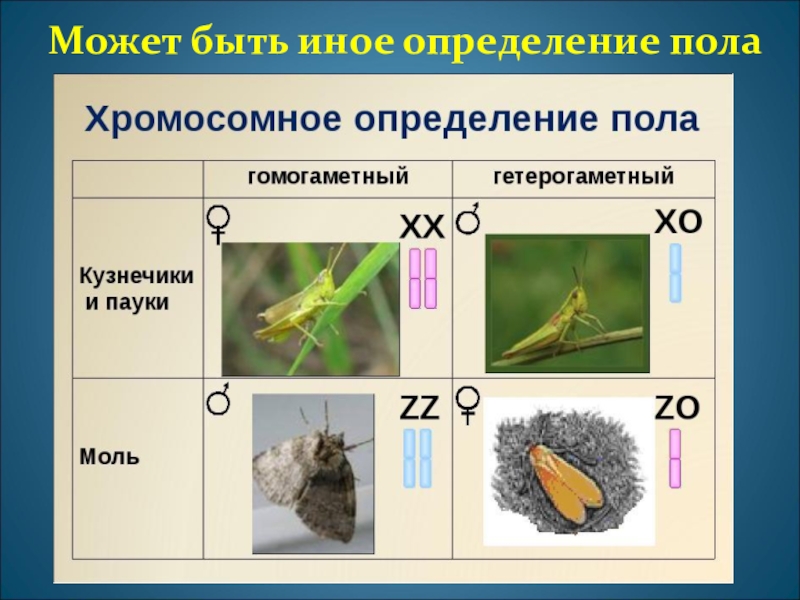 Может быть иное определение пола

Хромосомное определение пола

| | гомогаметный | гетерогаметный |
|---|---|---|
| Кузнечики и пауки | ♀ XX | ♂ XO |
| Моль | ♂ ZZ | ♀ ZO |